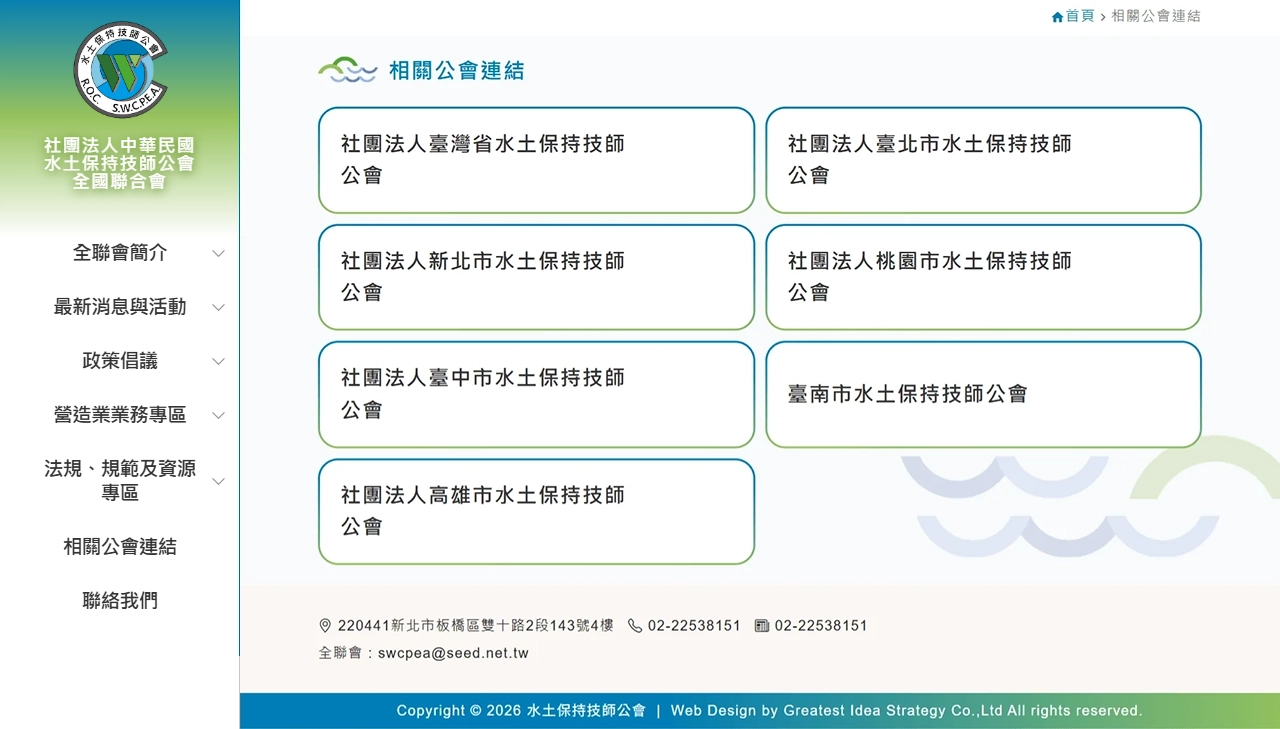 水土保持技師公會
R.O.C. S.W.C.P.E.A

社團法人中華民國水土保持技師公會全國聯合會

全聯會簡介

最新消息與活動

政策倡議

營造業業務專區

法規、規範及資源專區

相關公會連結

聯絡我們

首頁 › 相關公會連結

相關公會連結

社團法人臺灣省水土保持技師公會

社團法人臺北市水土保持技師公會

社團法人新北市水土保持技師公會

社團法人桃園市水土保持技師公會

社團法人臺中市水土保持技師公會

臺南市水土保持技師公會

社團法人高雄市水土保持技師公會

220441新北市板橋區雙十路2段143號4樓 02-22538151 02-22538151
全聯會：swcpea@seed.net.tw

Copyright © 2026 水土保持技師公會 | Web Design by Greatest Idea Strategy Co.,Ltd All rights reserved.